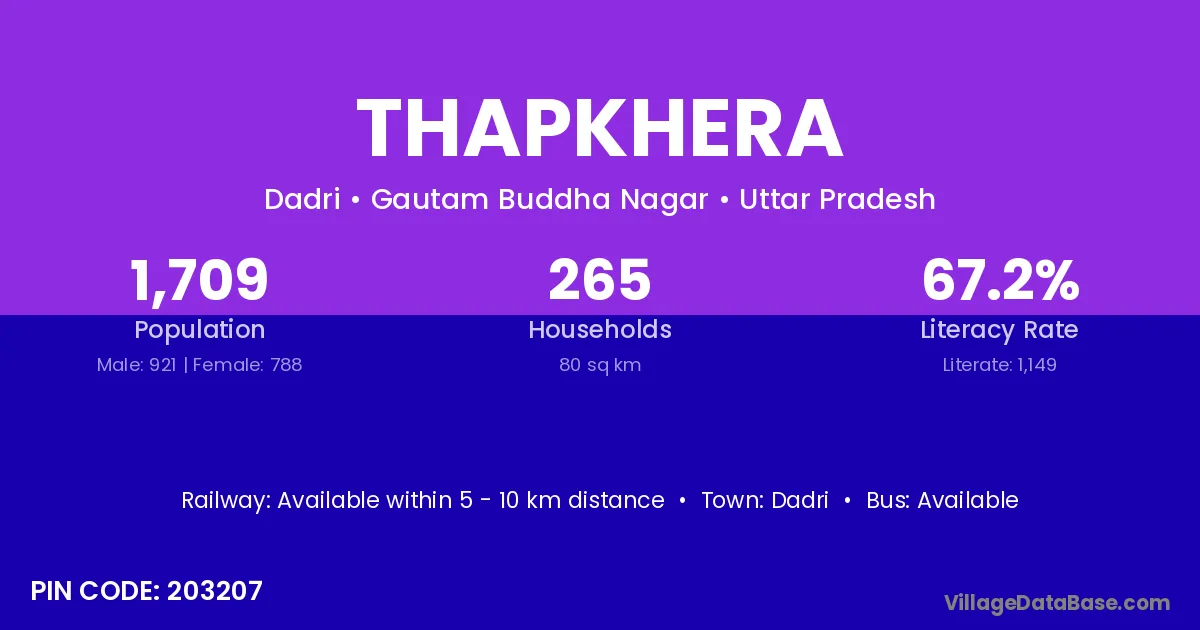 THAPKHERA

Dadri • Gautam Buddha Nagar • Uttar Pradesh

1,709
Population
Male: 921 | Female: 788

265
Households
80 sq km

67.2%
Literacy Rate
Literate: 1,149

Railway: Available within 5 - 10 km distance • Town: Dadri • Bus: Available

PIN CODE: 203207

VillageDataBase.com